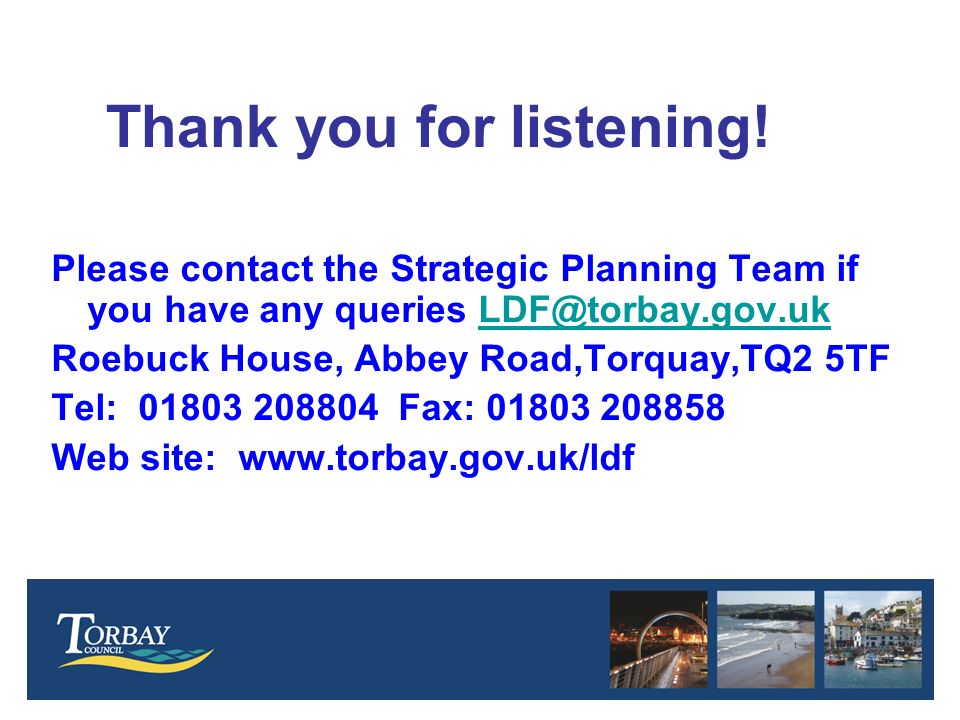 Thank you for listening!

Please contact the Strategic Planning Team if you have any queries LDF@torbay.gov.uk

Roebuck House, Abbey Road,Torquay,TQ2 5TF

Tel: 01803 208804 Fax: 01803 208858

Web site: www.torbay.gov.uk/ldf

TORBAY COUNCIL